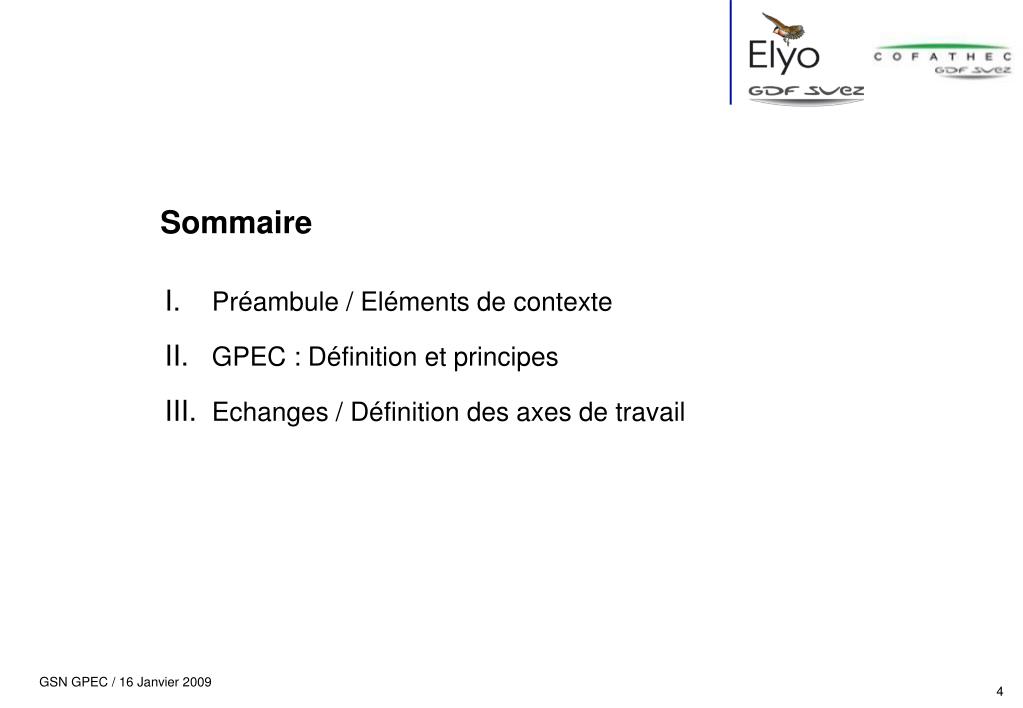 Elyo
GDF SUEZ

COFATHEC
GDF SUEZ

Sommaire

I. Préambule / Eléments de contexte

II. GPEC : Définition et principes

III. Echanges / Définition des axes de travail

GSN GPEC / 16 Janvier 2009

4